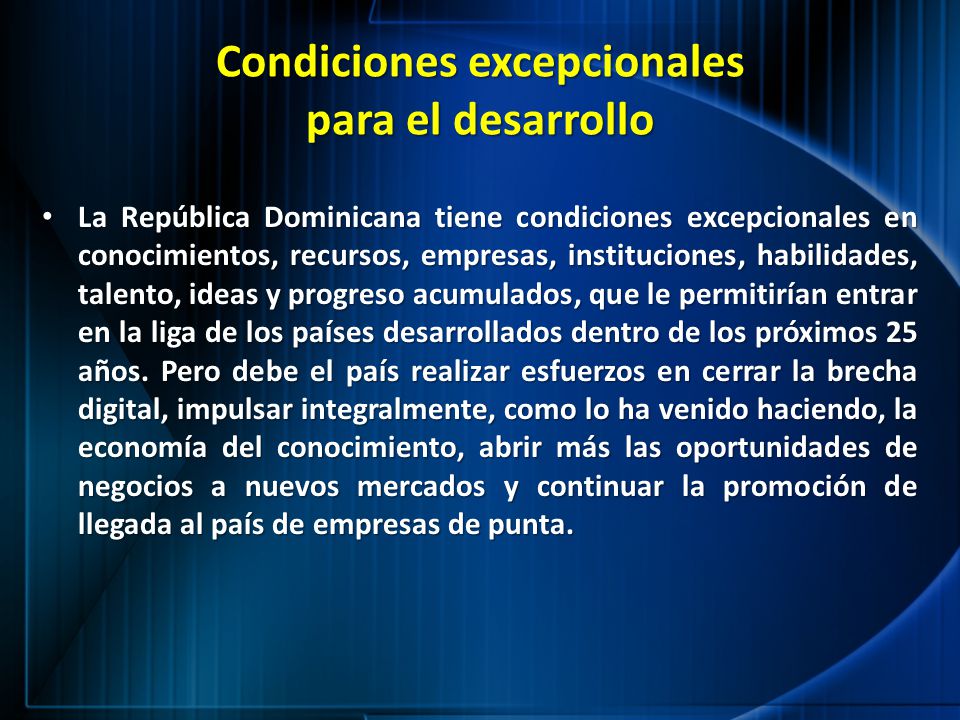 Condiciones excepcionales para el desarrollo

• La República Dominicana tiene condiciones excepcionales en conocimientos, recursos, empresas, instituciones, habilidades, talento, ideas y progreso acumulados, que le permitirían entrar en la liga de los países desarrollados dentro de los próximos 25 años. Pero debe el país realizar esfuerzos en cerrar la brecha digital, impulsar integralmente, como lo ha venido haciendo, la economía del conocimiento, abrir más las oportunidades de negocios a nuevos mercados y continuar la promoción de llegada al país de empresas de punta.